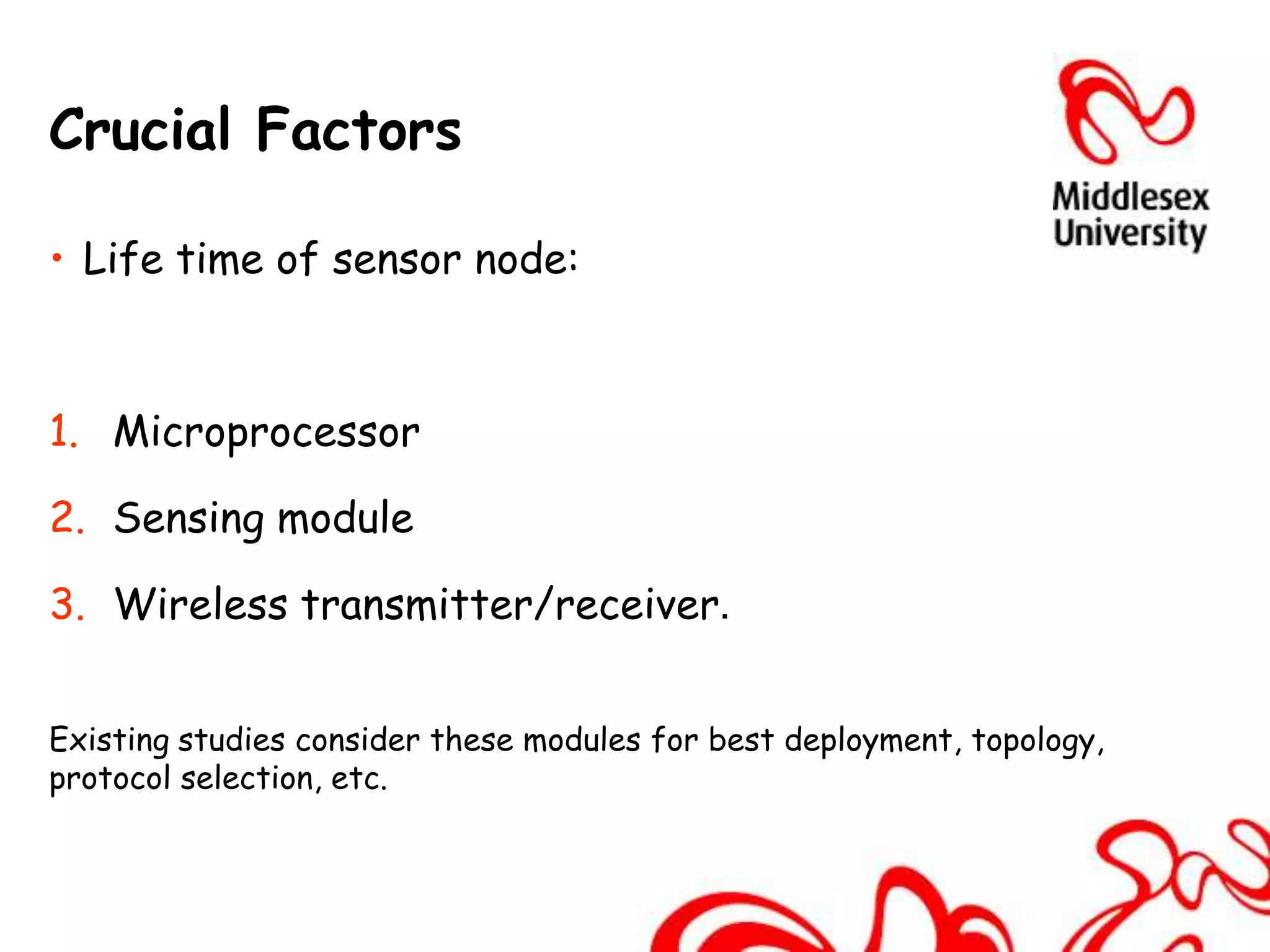 Crucial Factors

Middlesex University

• Life time of sensor node:

1. Microprocessor
2. Sensing module
3. Wireless transmitter/receiver.

Existing studies consider these modules for best deployment, topology, protocol selection, etc.